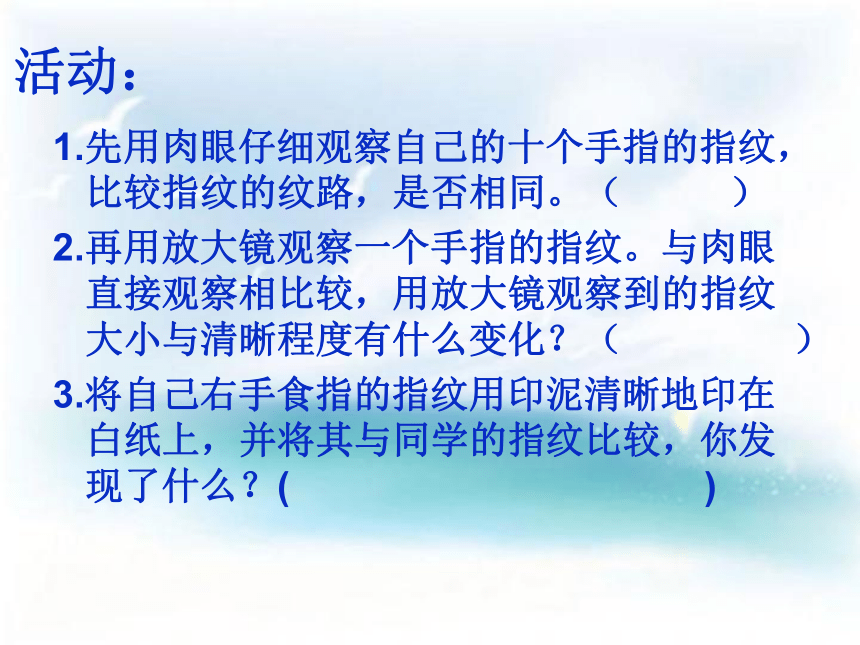 活动：

1.先用肉眼仔细观察自己的十个手指的指纹，比较指纹的纹路，是否相同。（ ）

2.再用放大镜观察一个手指的指纹。与肉眼直接观察相比较，用放大镜观察到的指纹大小与清晰程度有什么变化？（ ）

3.将自己右手食指的指纹用印泥清晰地印在白纸上，并将其与同学的指纹比较，你发现了什么？( )